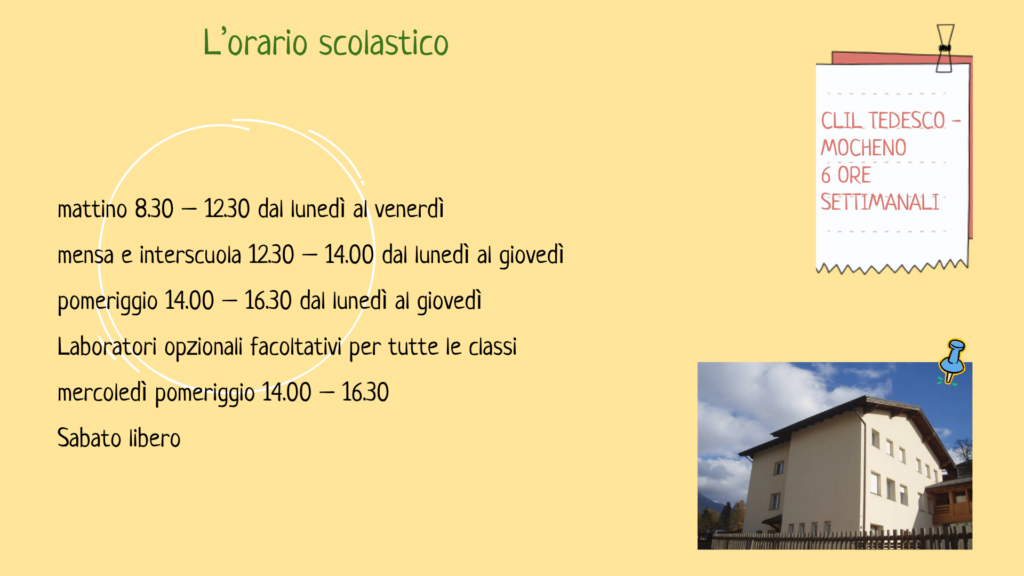 L'orario scolastico

mattino 8.30 – 12.30 dal lunedì al venerdì

mensa e interscuola 12.30 – 14.00 dal lunedì al giovedì

pomeriggio 14.00 – 16.30 dal lunedì al giovedì

Laboratori opzionali facoltativi per tutte le classi

mercoledì pomeriggio 14.00 – 16.30

Sabato libero

CLIL TEDESCO - MOCHENO
6 ORE SETTIMANALI